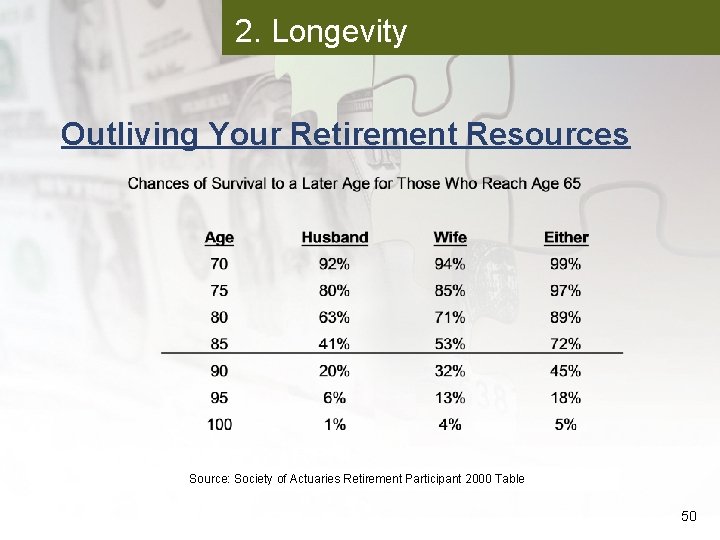 2. Longevity

Outliving Your Retirement Resources

Chances of Survival to a Later Age for Those Who Reach Age 65

| Age | Husband | Wife | Either |
|---|---|---|---|
| 70 | 92% | 94% | 99% |
| 75 | 80% | 85% | 97% |
| 80 | 63% | 71% | 89% |
| 85 | 41% | 53% | 72% |
| 90 | 20% | 32% | 45% |
| 95 | 6% | 13% | 18% |
| 100 | 1% | 4% | 5% |

Source: Society of Actuaries Retirement Participant 2000 Table

50